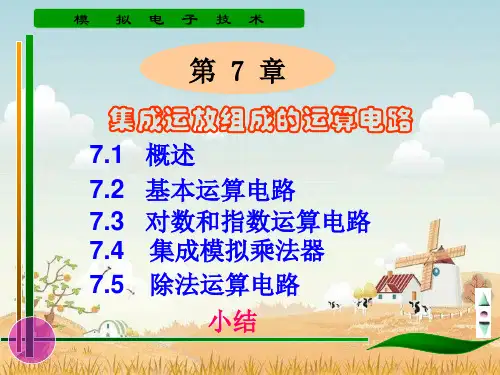 模 拟 电 子 技 术

第 7 章

集成运放组成的运算电路

7.1 概述

7.2 基本运算电路

7.3 对数和指数运算电路

7.4 集成模拟乘法器

7.5 除法运算电路

小结